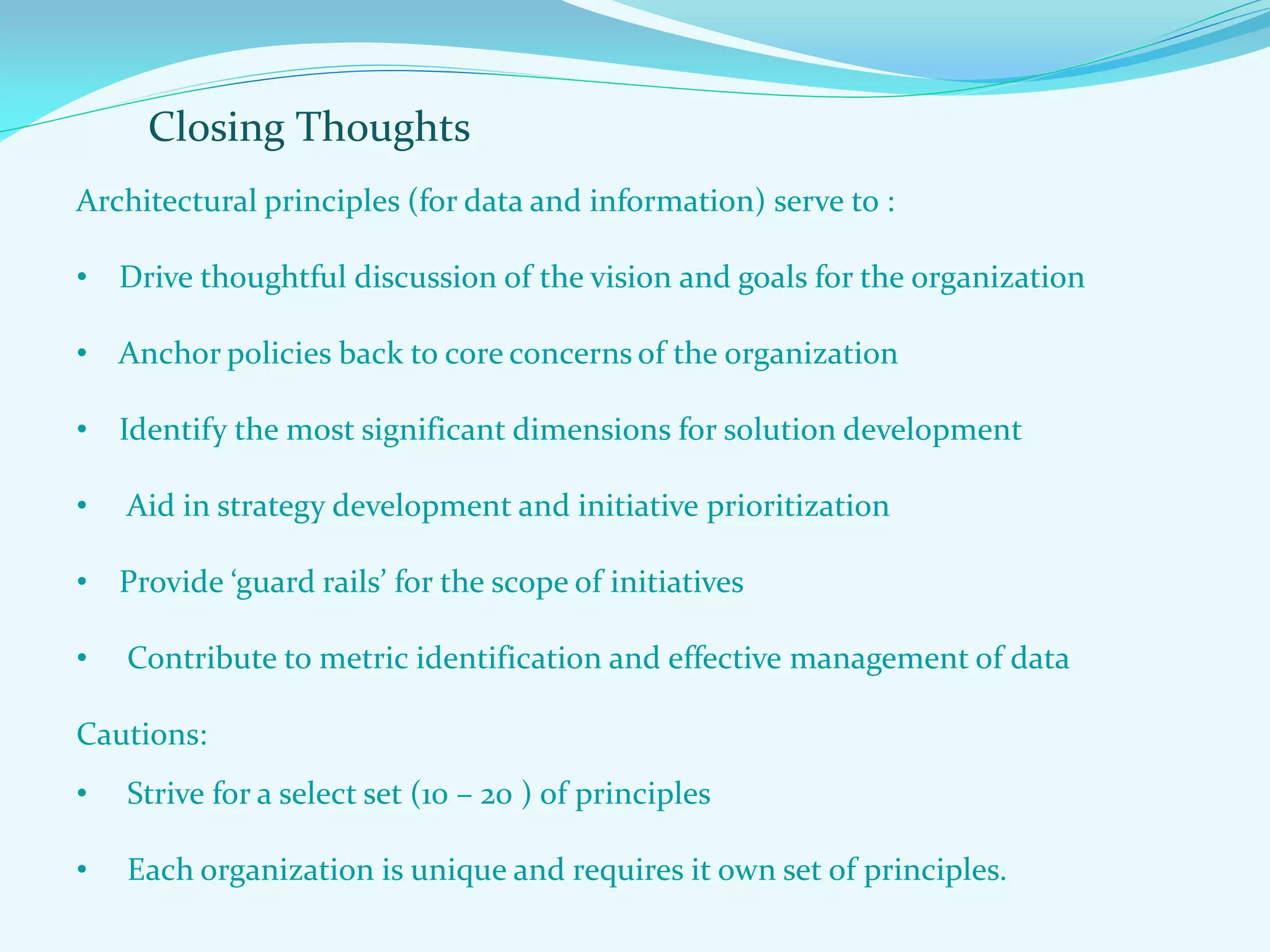 Closing Thoughts

Architectural principles (for data and information) serve to :

• Drive thoughtful discussion of the vision and goals for the organization

• Anchor policies back to core concerns of the organization

• Identify the most significant dimensions for solution development

• Aid in strategy development and initiative prioritization

• Provide ‘guard rails’ for the scope of initiatives

• Contribute to metric identification and effective management of data

Cautions:

• Strive for a select set (10 – 20 ) of principles

• Each organization is unique and requires it own set of principles.